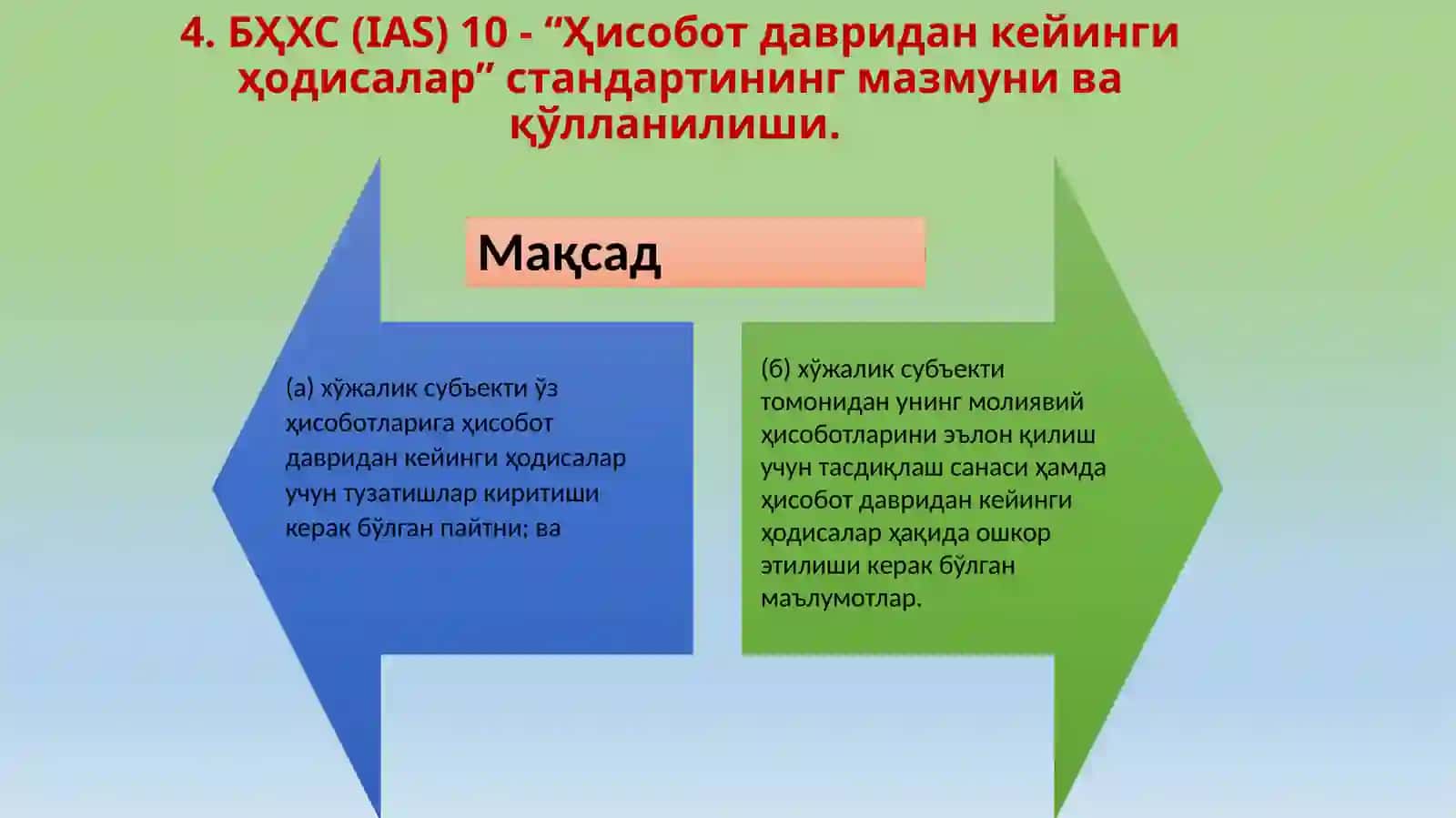 4. БҲХС (IAS) 10 - “Ҳисобот давридан кейинги ҳодисалар” стандартининг мазмуни ва қўлланилиши.

Мақсад

(а) хўжалик субъекти ўз ҳисоботларига ҳисобот давридан кейинги ҳодисалар учун тузатишлар киритиши керак бўлган пайтни; ва

(б) хўжалик субъекти томонидан унинг молиявий ҳисоботларини эълон қилиш учун тасдиқлаш санаси ҳамда ҳисобот давридан кейинги ҳодисалар ҳақида ошкор этилиши керак бўлган маълумотлар.